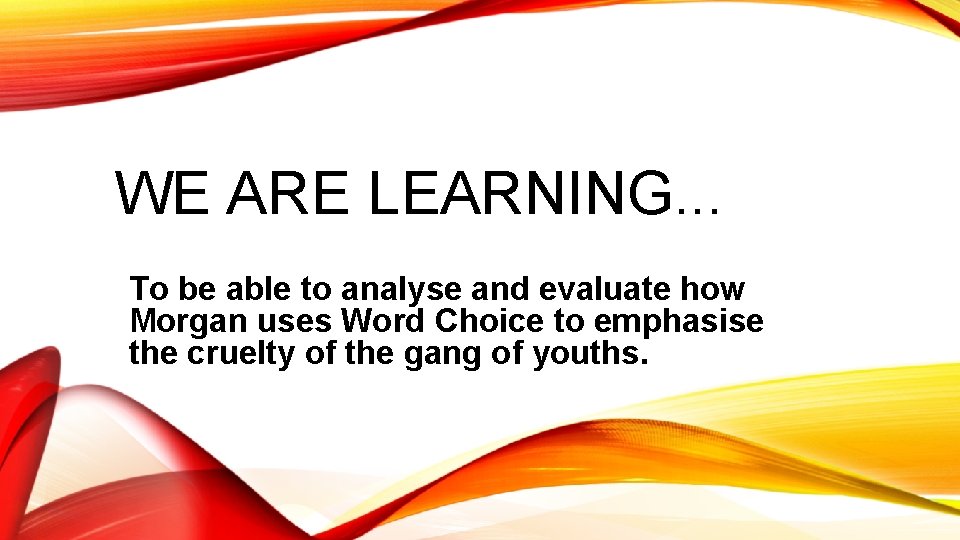 WE ARE LEARNING...

To be able to analyse and evaluate how Morgan uses Word Choice to emphasise the cruelty of the gang of youths.